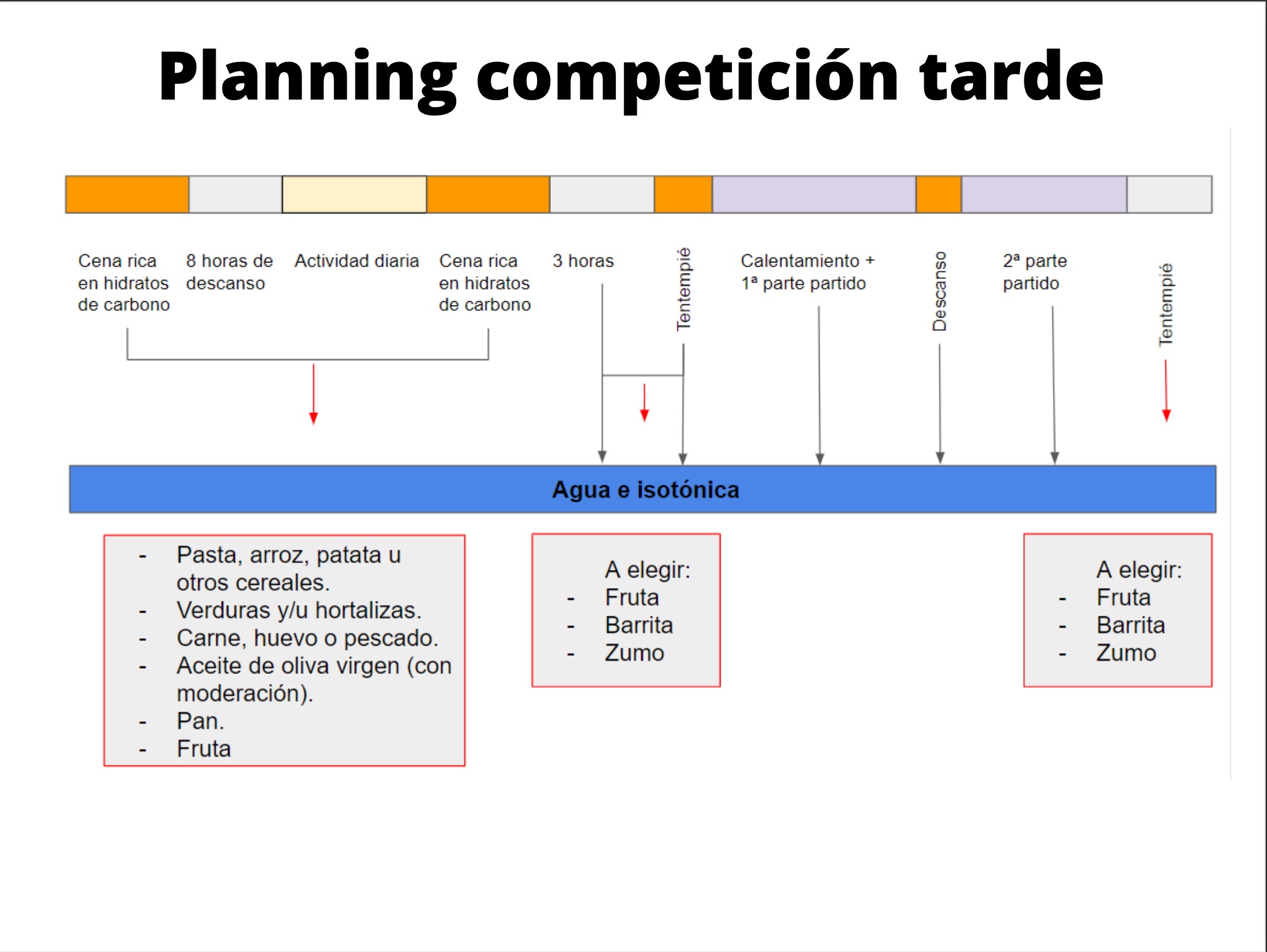 Planning competición tarde

Cena rica en hidratos de carbono

8 horas de descanso

Actividad diaria

Cena rica en hidratos de carbono

3 horas

Tentempié

Calentamiento + 1ª parte partido

Descanso

2ª parte partido

Tentempié

Agua e isotónica

- Pasta, arroz, patata u otros cereales.
- Verduras y/u hortalizas.
- Carne, huevo o pescado.
- Aceite de oliva virgen (con moderación).
- Pan.
- Fruta

A elegir:
- Fruta
- Barrita
- Zumo

A elegir:
- Fruta
- Barrita
- Zumo